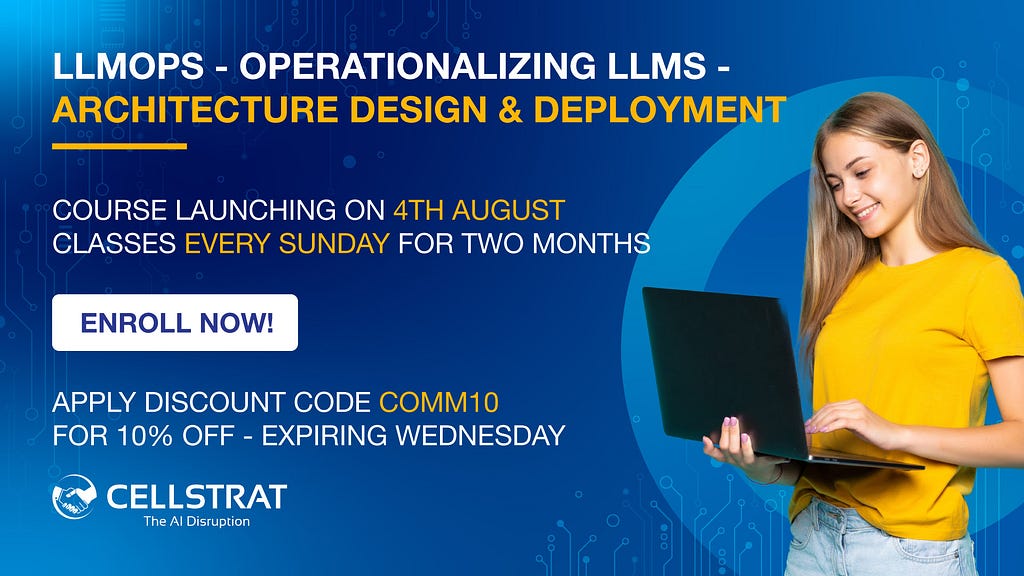 LLMOPS - OPERATIONALIZING LLMS - ARCHITECTURE DESIGN & DEPLOYMENT

COURSE LAUNCHING ON 4TH AUGUST
CLASSES EVERY SUNDAY FOR TWO MONTHS

ENROLL NOW!

APPLY DISCOUNT CODE COMM10
FOR 10% OFF - EXPIRING WEDNESDAY

CELLSTRAT
The AI Disruption